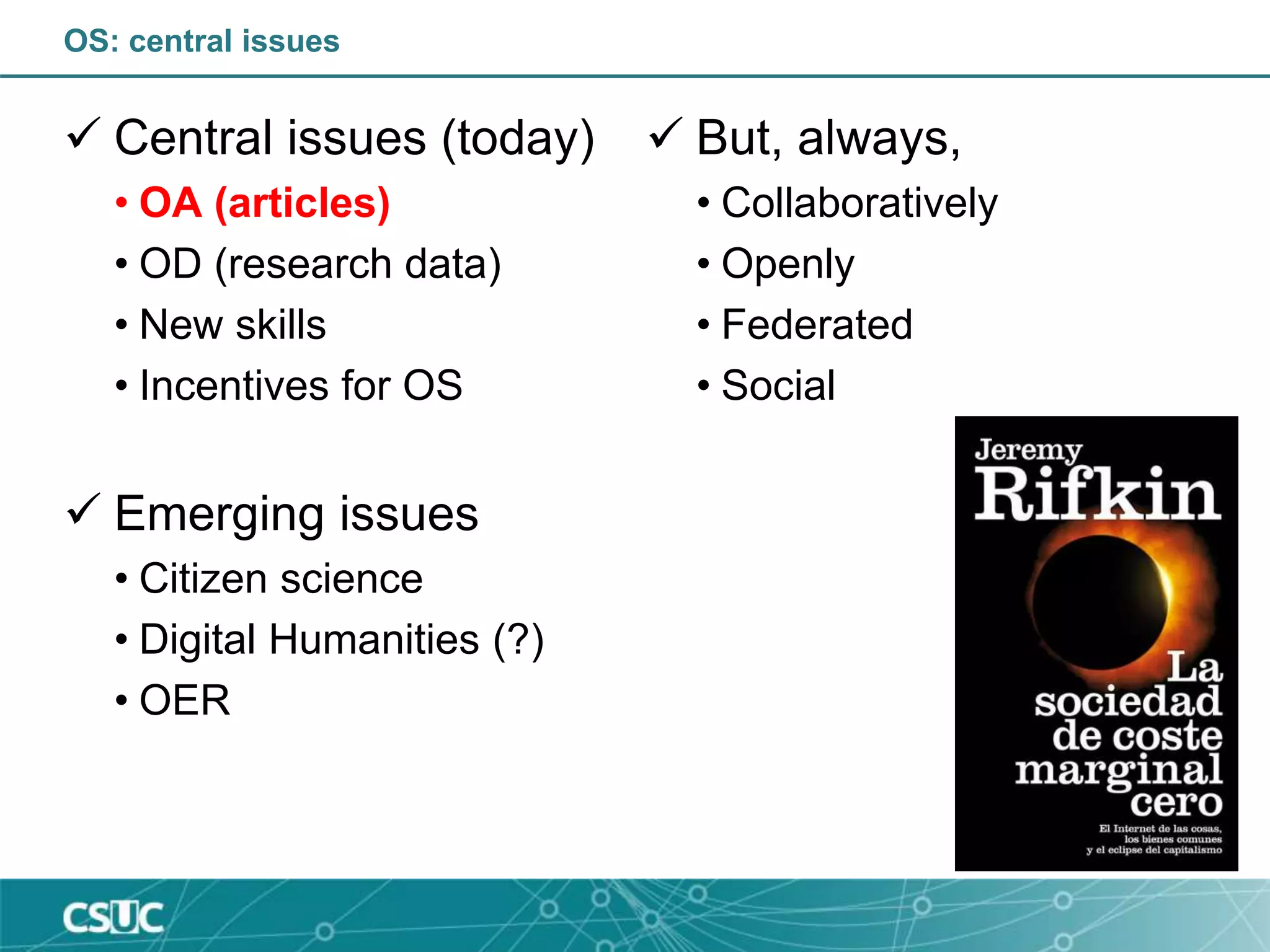 OS: central issues

✓ Central issues (today)
• OA (articles)
• OD (research data)
• New skills
• Incentives for OS

✓ Emerging issues
• Citizen science
• Digital Humanities (?)
• OER

✓ But, always,
• Collaboratively
• Openly
• Federated
• Social

Jeremy Rifkin
La sociedad de coste marginal cero
El Internet de las cosas, los bienes comunes y el eclipse del capitalismo

CSUC